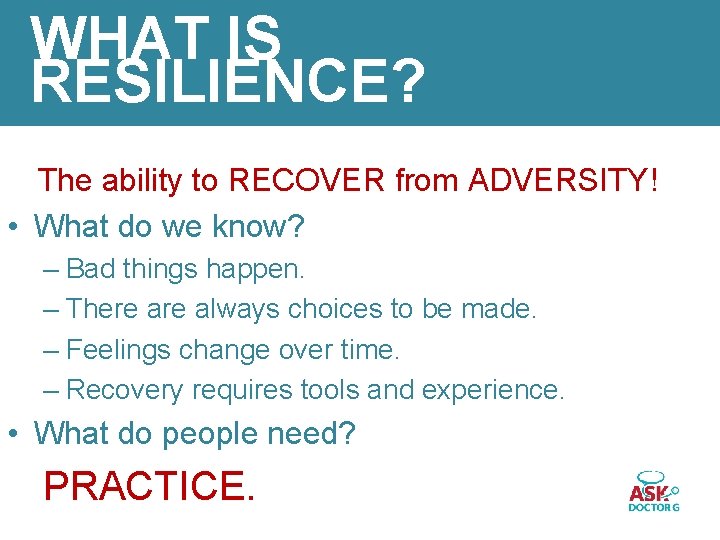 WHAT IS RESILIENCE?

The ability to RECOVER from ADVERSITY!

• What do we know?
– Bad things happen.
– There are always choices to be made.
– Feelings change over time.
– Recovery requires tools and experience.

• What do people need?

PRACTICE.

ASK DOCTOR G